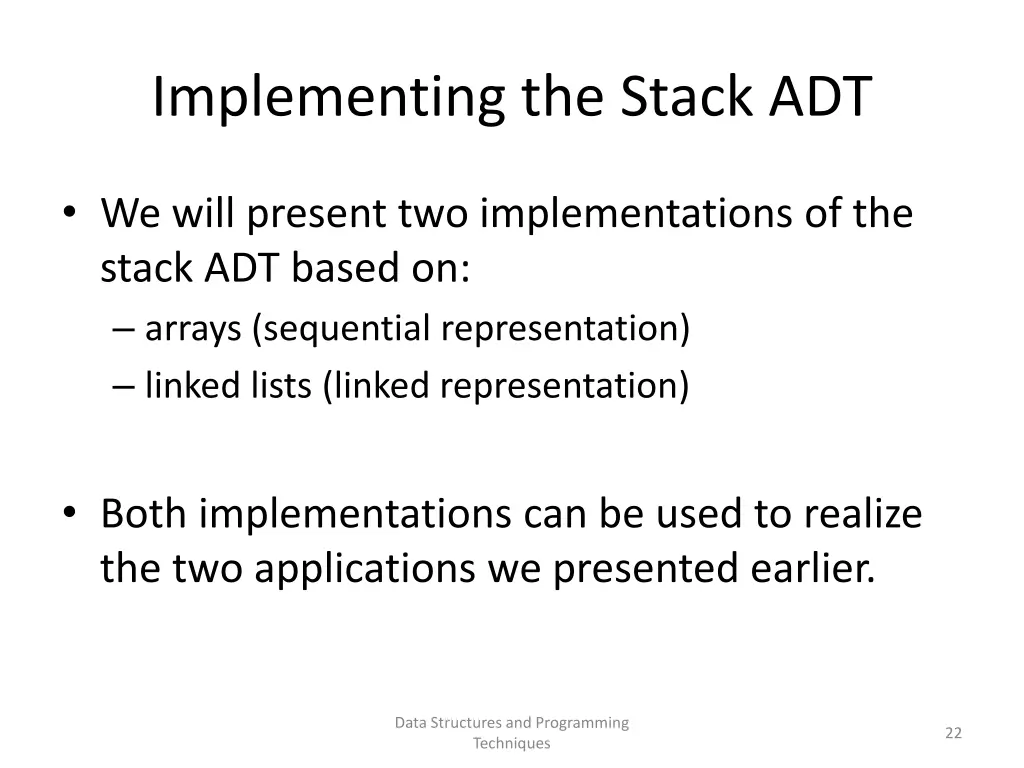 Implementing the Stack ADT

• We will present two implementations of the stack ADT based on:
– arrays (sequential representation)
– linked lists (linked representation)

• Both implementations can be used to realize the two applications we presented earlier.

Data Structures and Programming Techniques

22